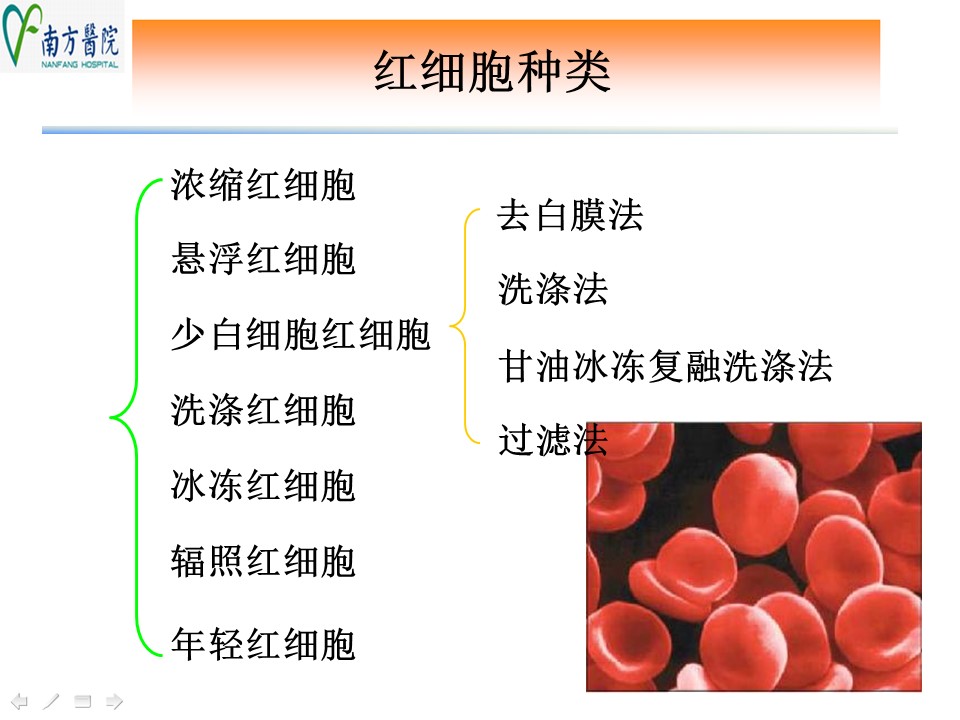 南方醫院
NANFANG HOSPITAL

红细胞种类

浓缩红细胞
悬浮红细胞
少白细胞红细胞
洗涤红细胞
冰冻红细胞
辐照红细胞
年轻红细胞

去白膜法
洗涤法
甘油冰冻复融洗涤法
过滤法